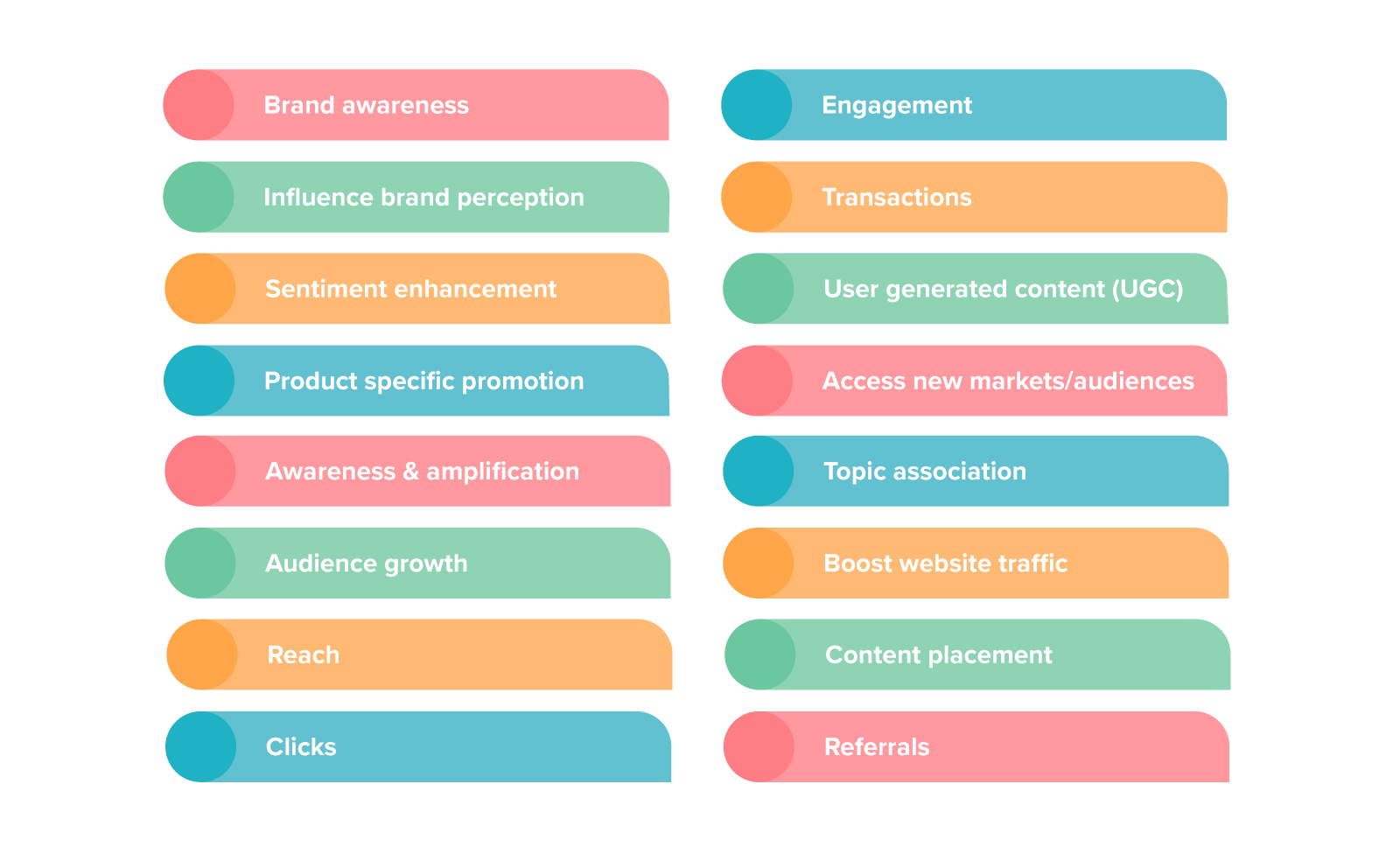 Brand awareness

Influence brand perception

Sentiment enhancement

Product specific promotion

Awareness & amplification

Audience growth

Reach

Clicks

Engagement

Transactions

User generated content (UGC)

Access new markets/audiences

Topic association

Boost website traffic

Content placement

Referrals